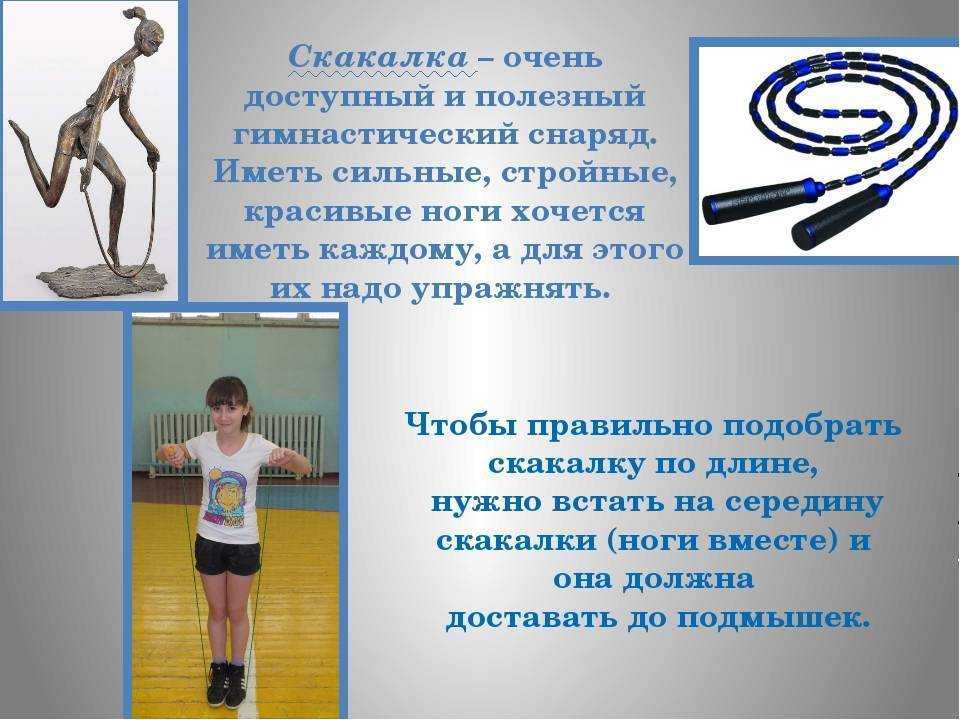 Скакалка – очень доступный и полезный гимнастический снаряд. Иметь сильные, стройные, красивые ноги хочется иметь каждому, а для этого их надо упражнять.

Чтобы правильно подобрать скакалку по длине, нужно встать на середину скакалки (ноги вместе) и она должна доставать до подмышек.